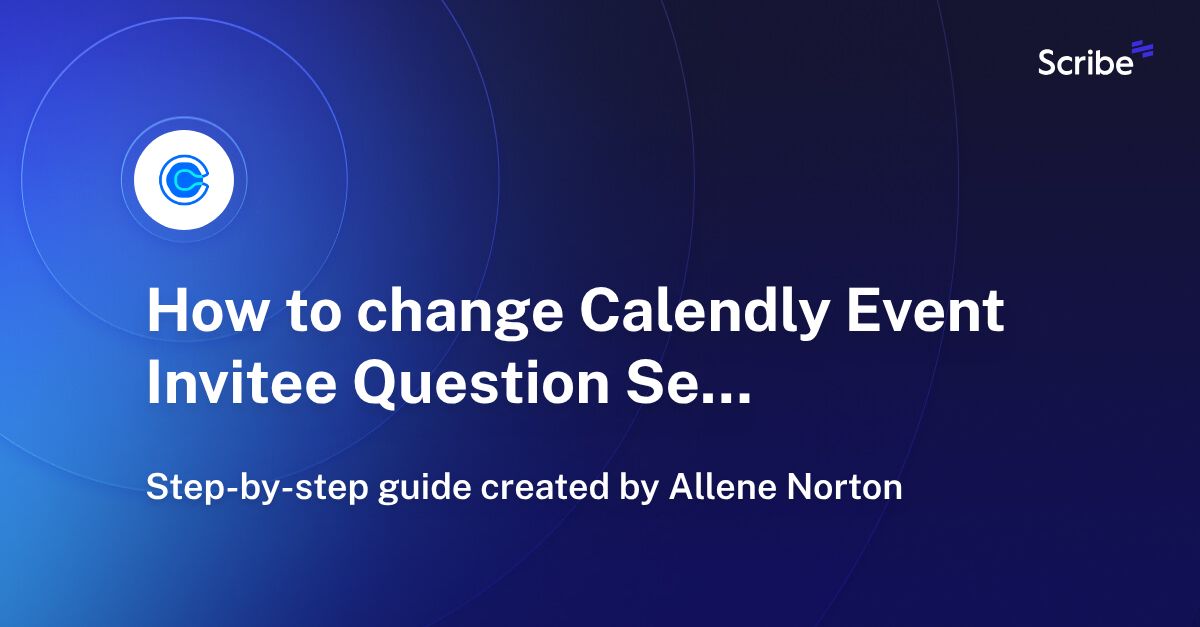 Scribe

How to change Calendly Event Invitee Question Se...

Step-by-step guide created by Allene Norton